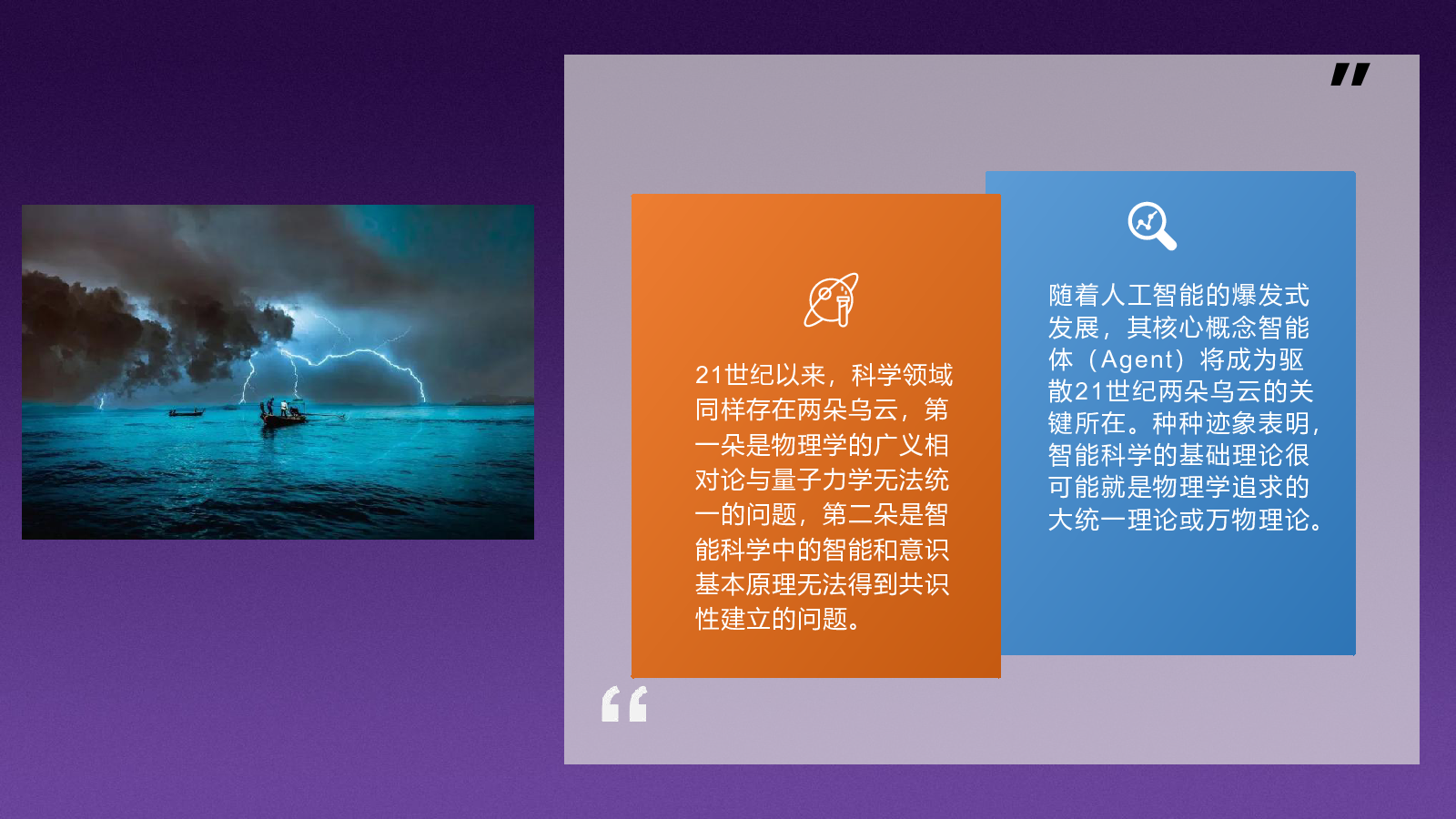 "

21世纪以来，科学领域同样存在两朵乌云，第一朵是物理学的广义相对论与量子力学无法统一的问题，第二朵是智能科学中的智能和意识基本原理无法得到共识性建立的问题。

随着人工智能的爆发式发展，其核心概念智能体（Agent）将成为驱散21世纪两朵乌云的关键所在。种种迹象表明，智能科学的基础理论很可能就是物理学追求的大统一理论或万物理论。

“